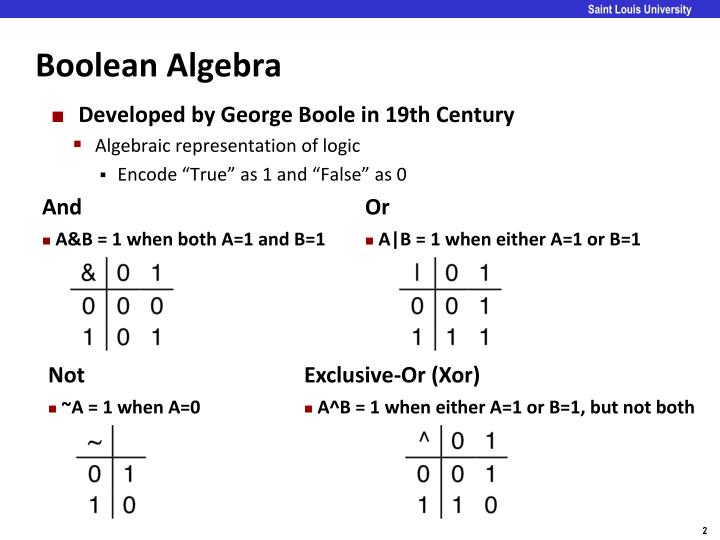 Saint Louis University

Boolean Algebra

Developed by George Boole in 19th Century

Algebraic representation of logic

Encode “True” as 1 and “False” as 0

And

A&B = 1 when both A=1 and B=1

| & | 0 | 1 |
|---|---|---|
| 0 | 0 | 0 |
| 1 | 0 | 1 |

Or

A|B = 1 when either A=1 or B=1

| \| | 0 | 1 |
|---|---|---|
| 0 | 0 | 1 |
| 1 | 1 | 1 |

Not

~A = 1 when A=0

| ~ | |
|---|---|
| 0 | 1 |
| 1 | 0 |

Exclusive-Or (Xor)

A^B = 1 when either A=1 or B=1, but not both

| ^ | 0 | 1 |
|---|---|---|
| 0 | 0 | 1 |
| 1 | 1 | 0 |

2